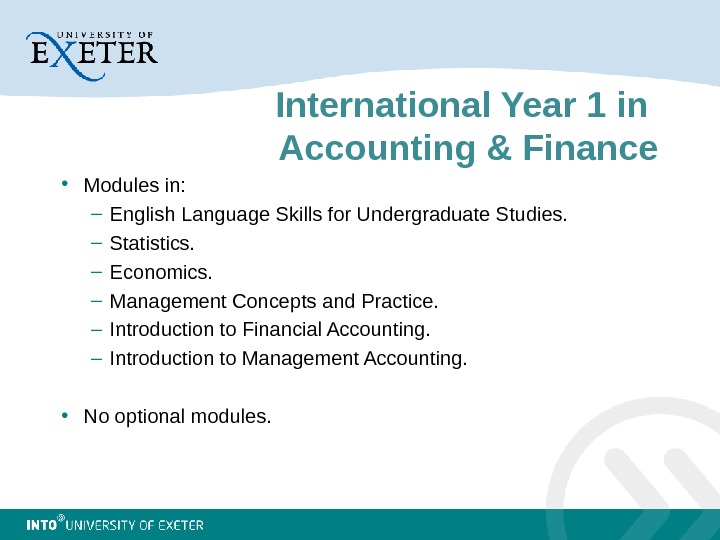 UNIVERSITY OF
EXETER

International Year 1 in Accounting & Finance

• Modules in:
– English Language Skills for Undergraduate Studies.
– Statistics.
– Economics.
– Management Concepts and Practice.
– Introduction to Financial Accounting.
– Introduction to Management Accounting.

• No optional modules.

INTO UNIVERSITY OF EXETER